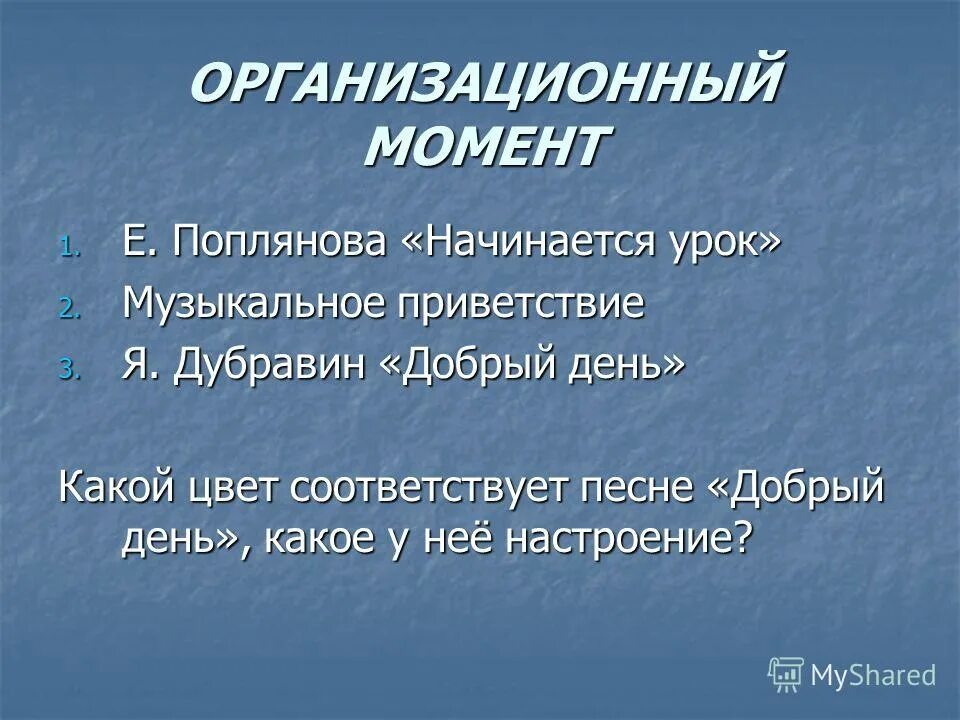 ОРГАНИЗАЦИОННЫЙ МОМЕНТ

1. Е. Поплянова «Начинается урок»
2. Музыкальное приветствие
3. Я. Дубравин «Добрый день»

Какой цвет соответствует песне «Добрый день», какое у неё настроение?

MyShared